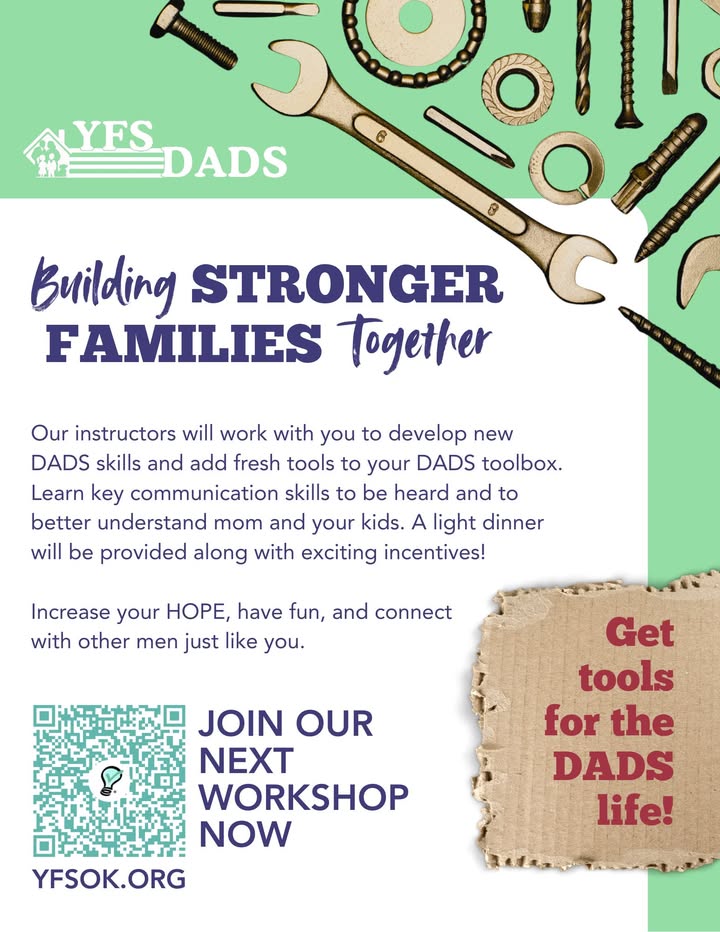 YFS DADS

Building STRONGER FAMILIES Together

Our instructors will work with you to develop new DADS skills and add fresh tools to your DADS toolbox. Learn key communication skills to be heard and to better understand mom and your kids. A light dinner will be provided along with exciting incentives!

Increase your HOPE, have fun, and connect with other men just like you.

JOIN OUR NEXT WORKSHOP NOW

YFSOK.ORG

Get tools for the DADS life!